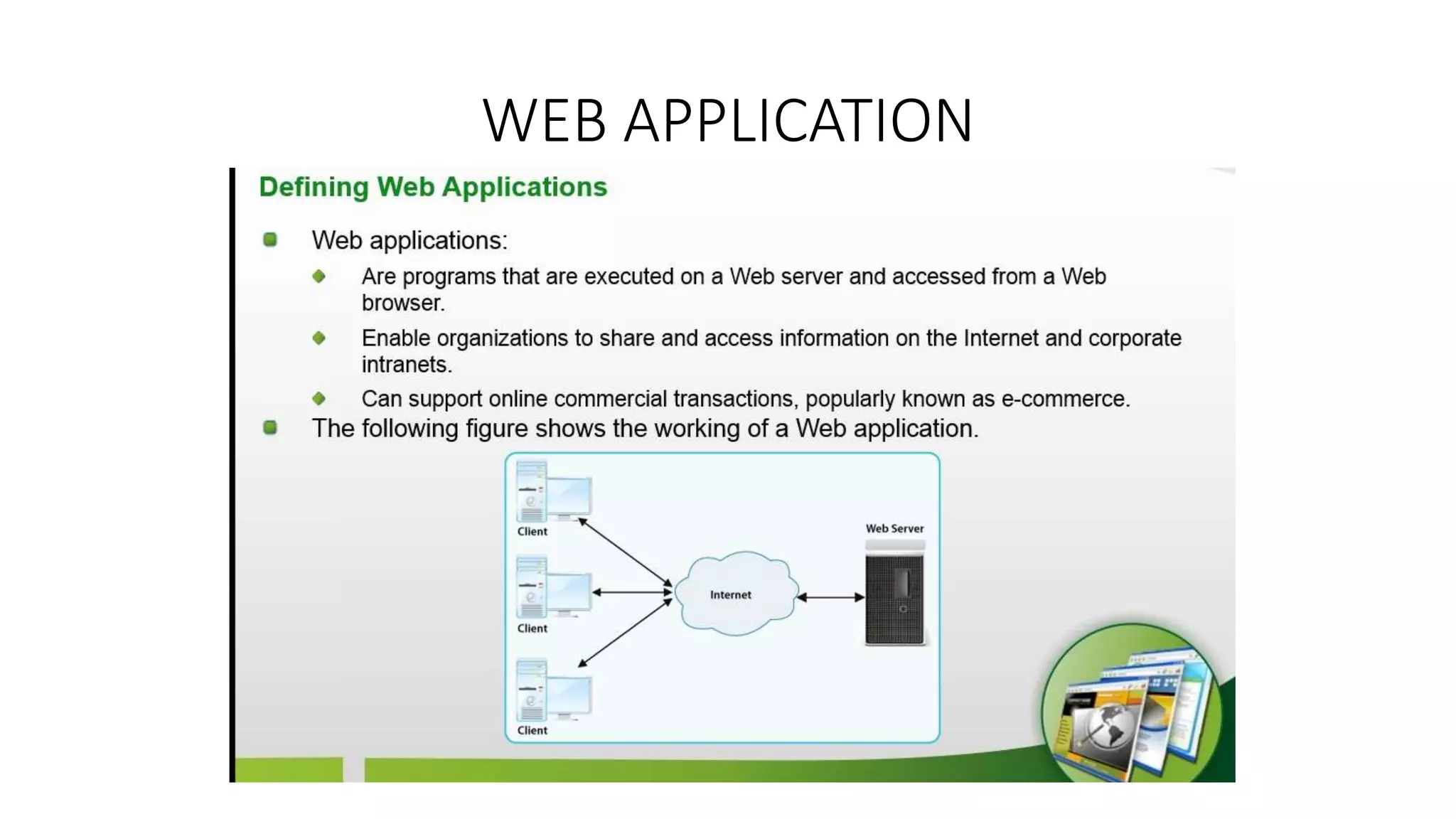 WEB APPLICATION

Defining Web Applications

Web applications:

Are programs that are executed on a Web server and accessed from a Web browser.

Enable organizations to share and access information on the Internet and corporate intranets.

Can support online commercial transactions, popularly known as e-commerce.

The following figure shows the working of a Web application.

Client

Client

Client

Internet

Web Server